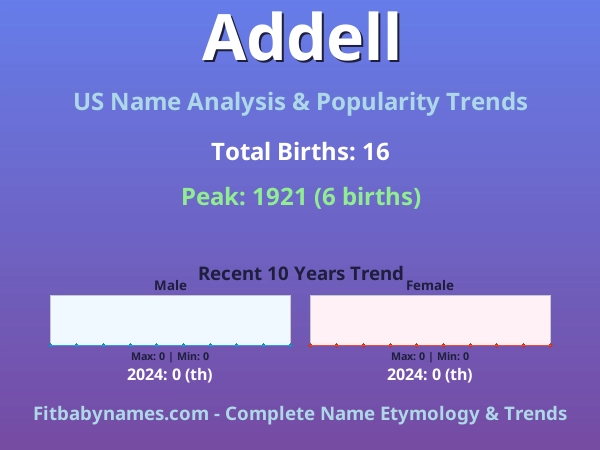 Addell

US Name Analysis & Popularity Trends

Total Births: 16

Peak: 1921 (6 births)

Recent 10 Years Trend

Male

Max: 0 | Min: 0

2024: 0 (th)

Female

Max: 0 | Min: 0

2024: 0 (th)

Fitbabynames.com - Complete Name Etymology & Trends